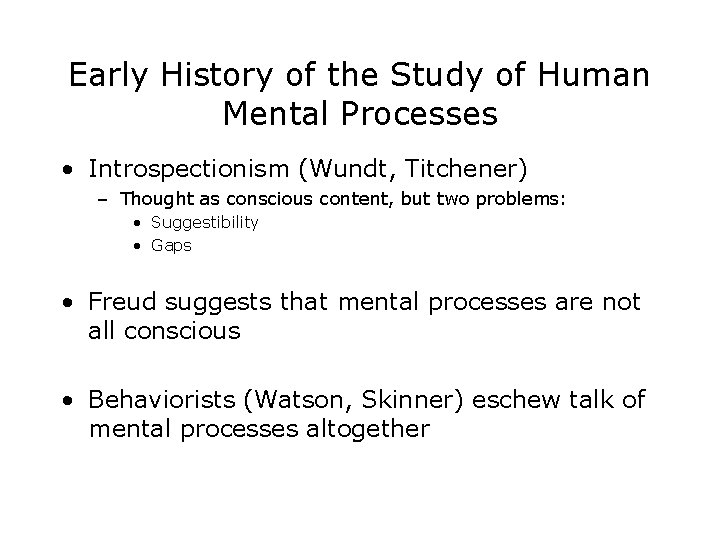 Early History of the Study of Human Mental Processes

• Introspectionism (Wundt, Titchener)
  – Thought as conscious content, but two problems:
    • Suggestibility
    • Gaps

• Freud suggests that mental processes are not all conscious

• Behaviorists (Watson, Skinner) eschew talk of mental processes altogether